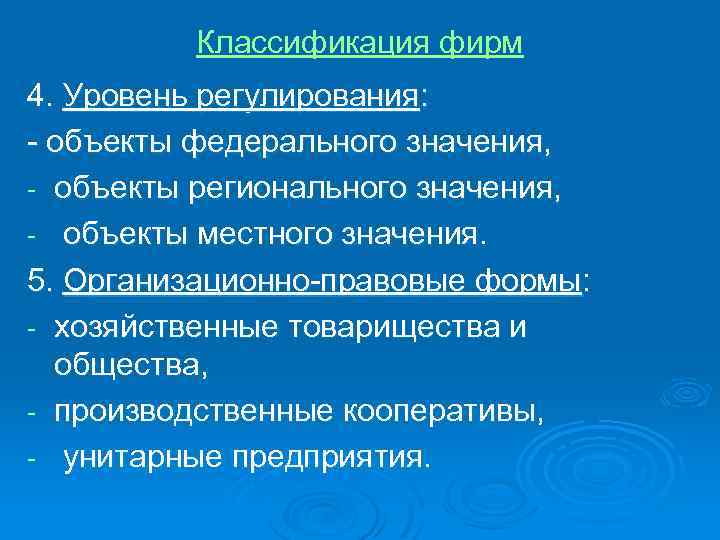 Классификация фирм

4. Уровень регулирования:

- объекты федерального значения,

- объекты регионального значения,

- объекты местного значения.

5. Организационно-правовые формы:

- хозяйственные товарищества и общества,

- производственные кооперативы,

- унитарные предприятия.